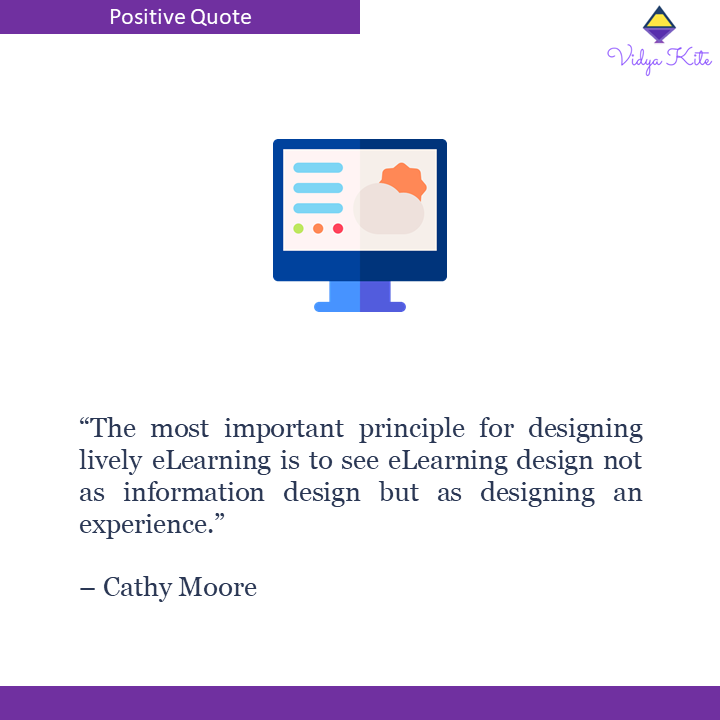 Positive Quote

Vidya Kite

“The most important principle for designing lively eLearning is to see eLearning design not as information design but as designing an experience.”

– Cathy Moore